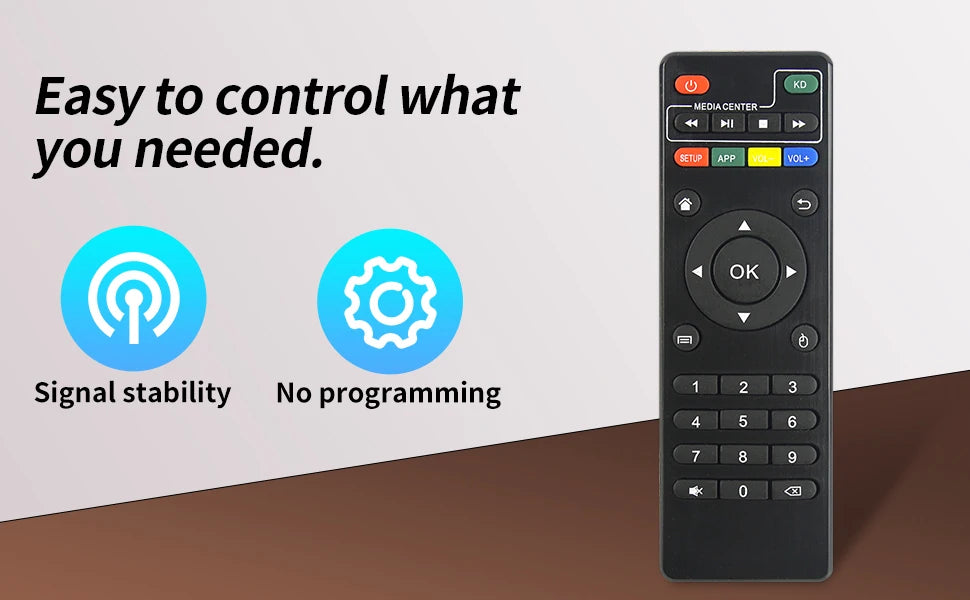 Easy to control what you needed.

Signal stability

No programming

KD
MEDIA CENTER
SETUP
APP
VOL-
VOL+
OK
1
2
3
4
5
6
7
8
9
0